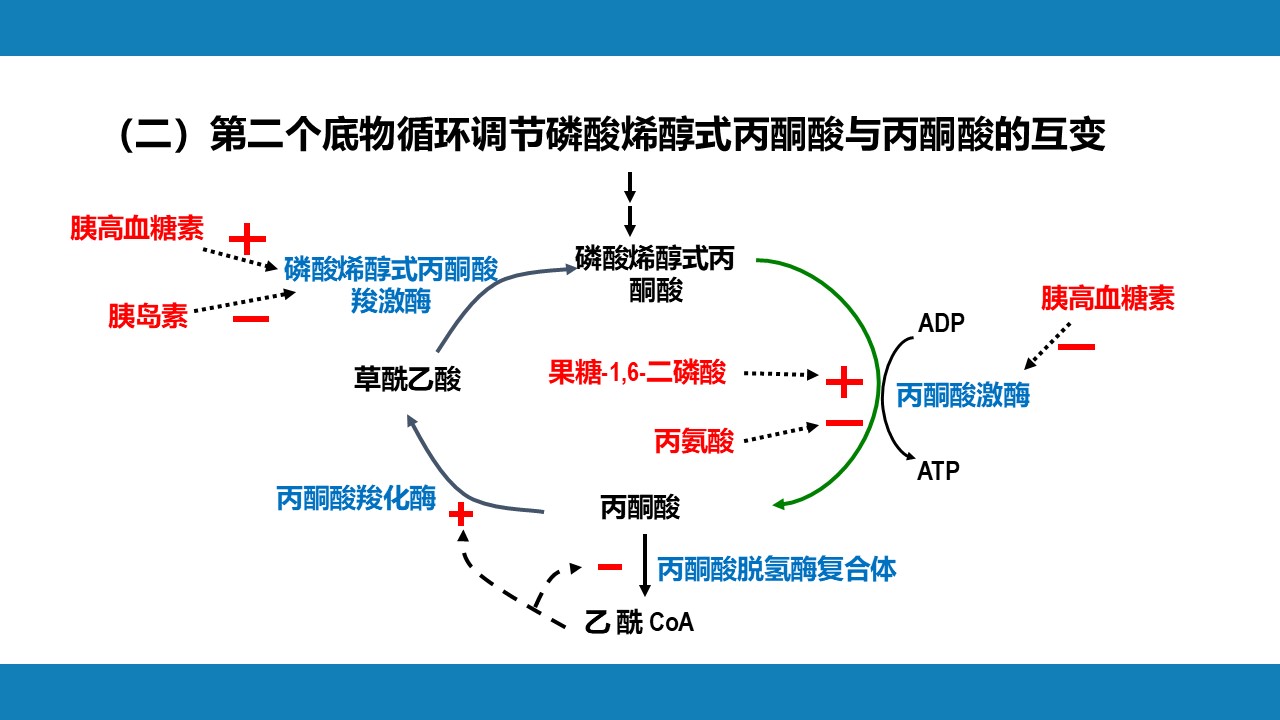 （二）第二个底物循环调节磷酸烯醇式丙酮酸与丙酮酸的互变

胰高血糖素 +

胰岛素 −

磷酸烯醇式丙酮酸羧激酶

磷酸烯醇式丙酮酸

草酰乙酸

果糖-1,6-二磷酸 +

丙氨酸 −

ADP

丙酮酸激酶

ATP

胰高血糖素 −

丙酮酸羧化酶 +

丙酮酸

− 丙酮酸脱氢酶复合体

乙酰 CoA